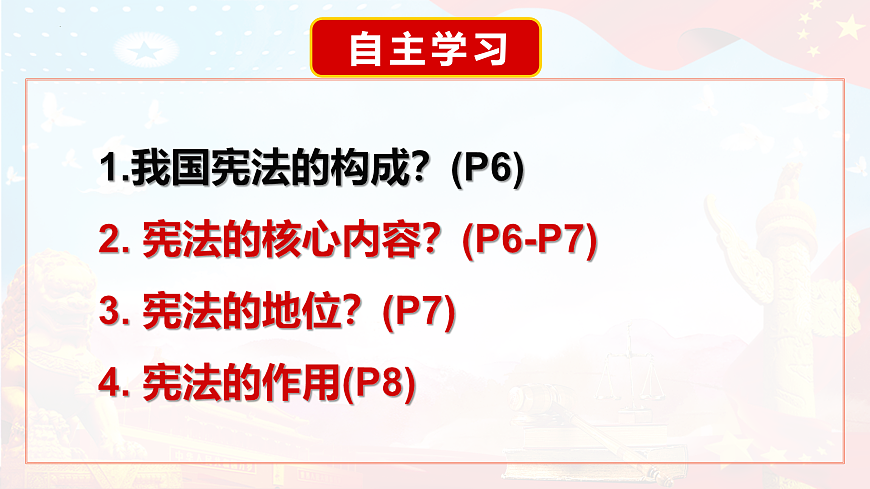 自主学习

1.我国宪法的构成？(P6)

2. 宪法的核心内容？(P6-P7)

3. 宪法的地位？(P7)

4. 宪法的作用(P8)